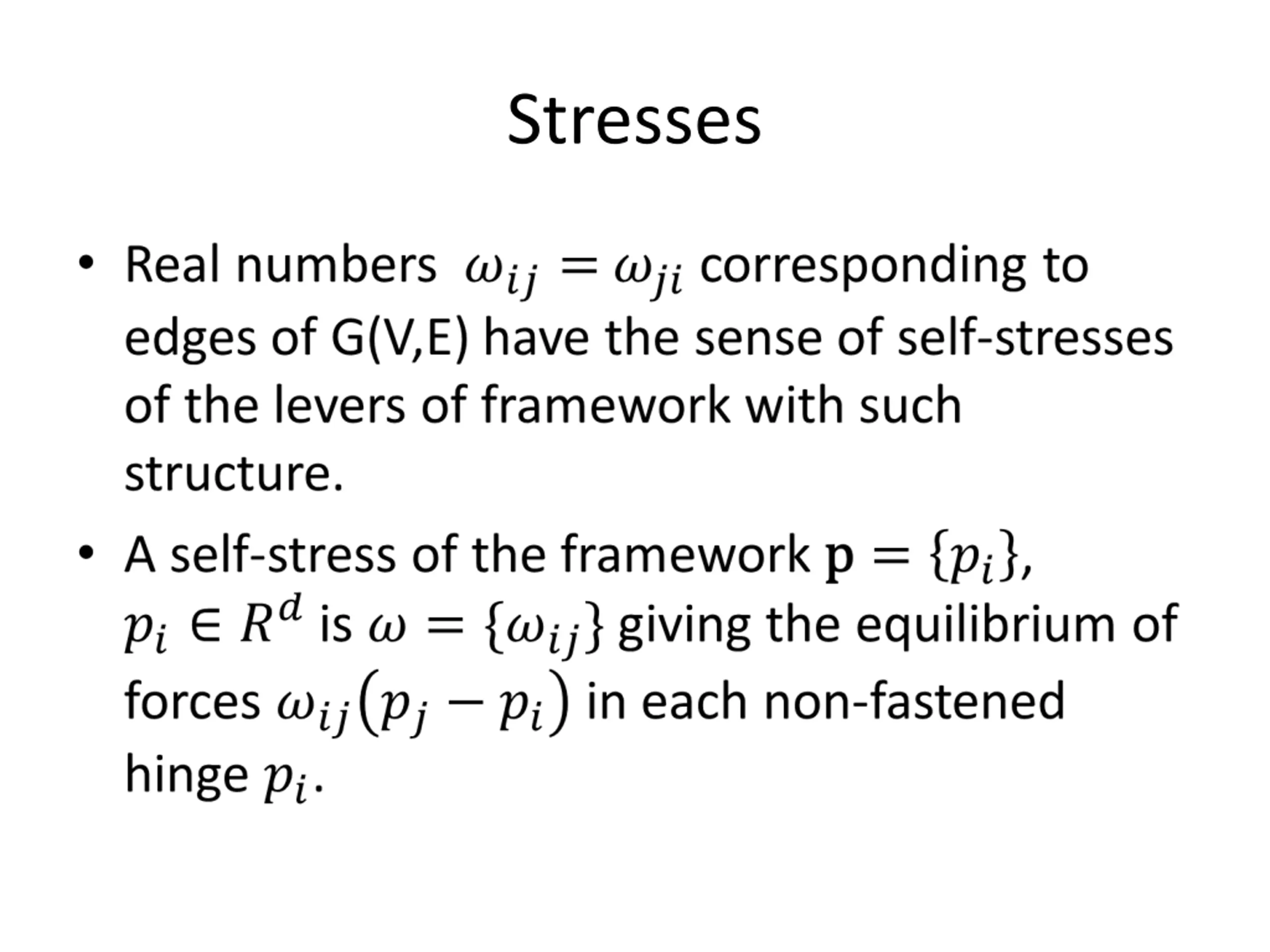 Stresses

• Real numbers $\omega_{ij} = \omega_{ji}$ corresponding to edges of G(V,E) have the sense of self-stresses of the levers of framework with such structure.

• A self-stress of the framework $\mathbf{p} = \{p_i\}$, $p_i \in R^d$ is $\omega = \{\omega_{ij}\}$ giving the equilibrium of forces $\omega_{ij}(p_j - p_i)$ in each non-fastened hinge $p_i$.